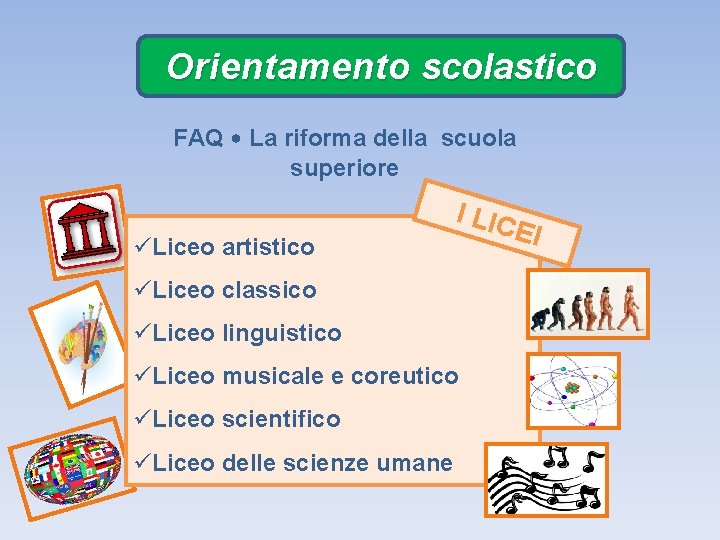 Orientamento scolastico

FAQ • La riforma della scuola superiore

I LICEI

✓Liceo artistico
✓Liceo classico
✓Liceo linguistico
✓Liceo musicale e coreutico
✓Liceo scientifico
✓Liceo delle scienze umane